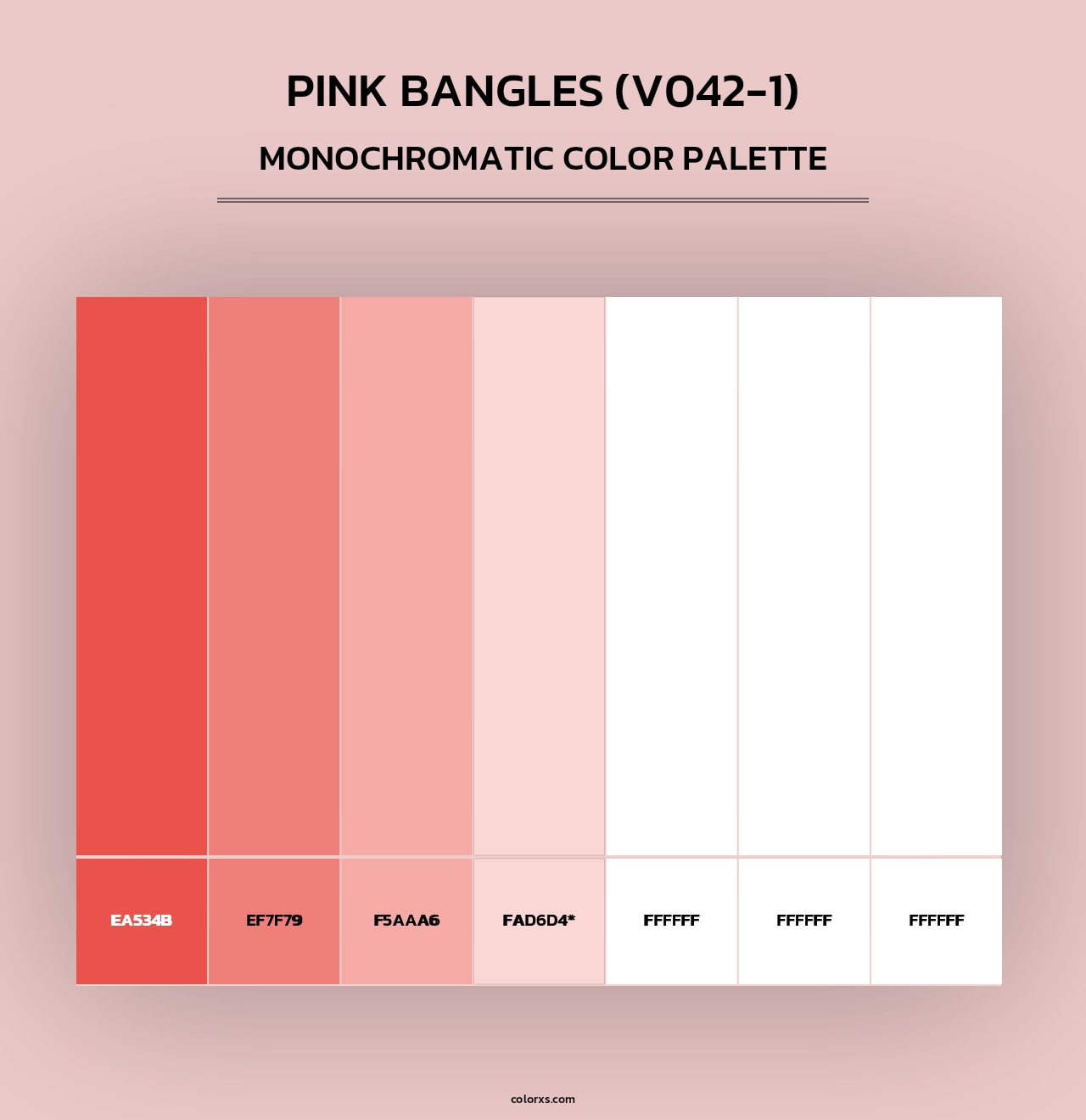 PINK BANGLES (V042-1)

MONOCHROMATIC COLOR PALETTE

EA534B
EF7F79
F5AAA6
FAD6D4*
FFFFFF
FFFFFF
FFFFFF

colorxs.com